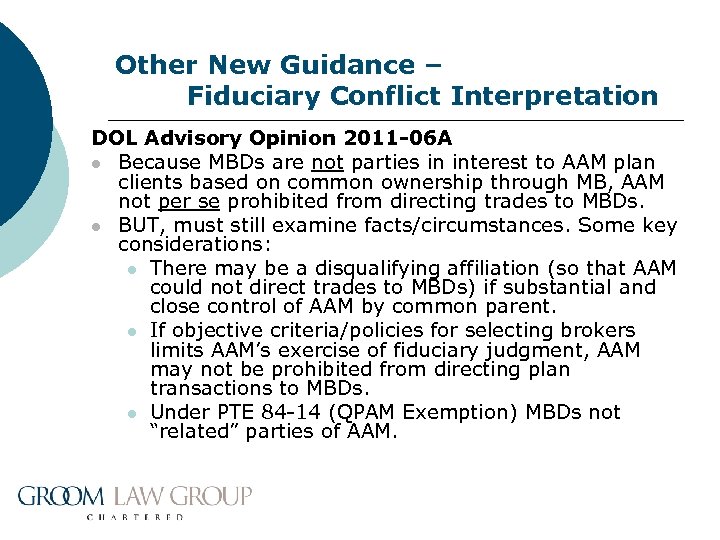 Other New Guidance –
Fiduciary Conflict Interpretation

DOL Advisory Opinion 2011-06A

- Because MBDs are not parties in interest to AAM plan clients based on common ownership through MB, AAM not per se prohibited from directing trades to MBDs.
- BUT, must still examine facts/circumstances. Some key considerations:
  - There may be a disqualifying affiliation (so that AAM could not direct trades to MBDs) if substantial and close control of AAM by common parent.
  - If objective criteria/policies for selecting brokers limits AAM's exercise of fiduciary judgment, AAM may not be prohibited from directing plan transactions to MBDs.
  - Under PTE 84-14 (QPAM Exemption) MBDs not "related" parties of AAM.

GROOM LAW GROUP
CHARTERED